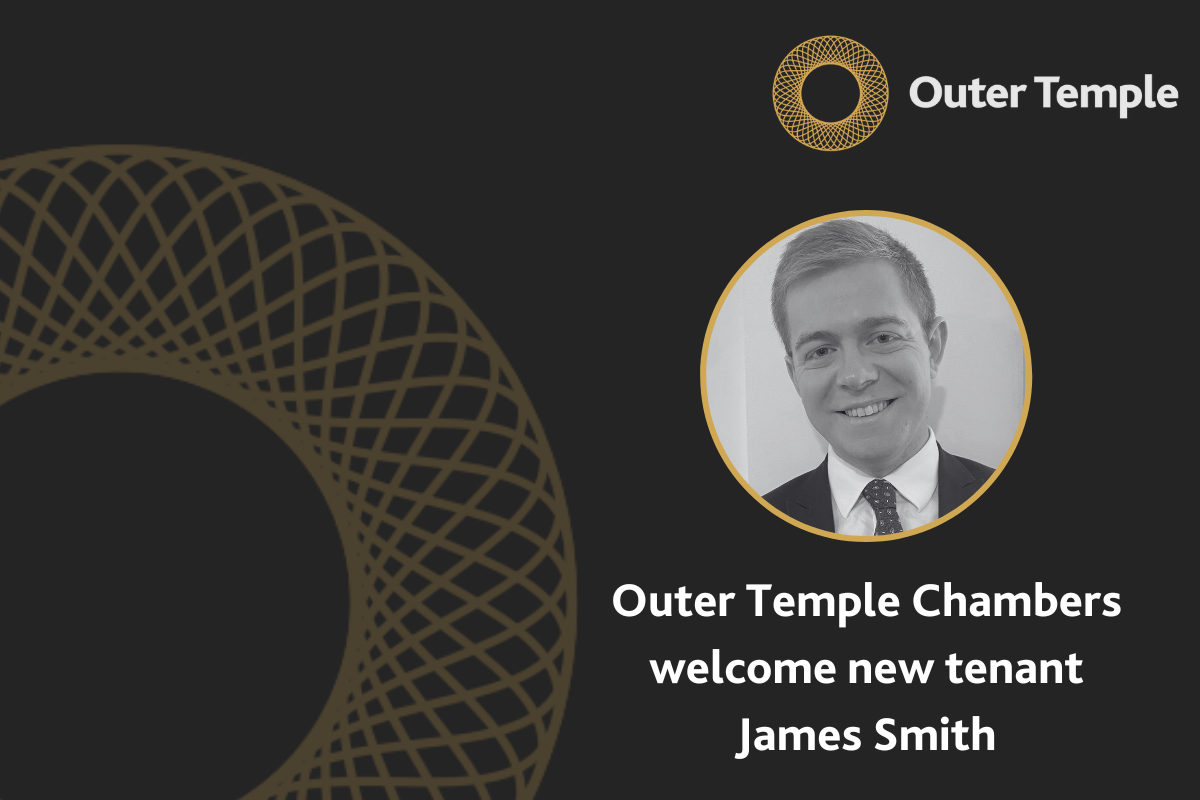 Outer Temple

Outer Temple Chambers welcome new tenant James Smith